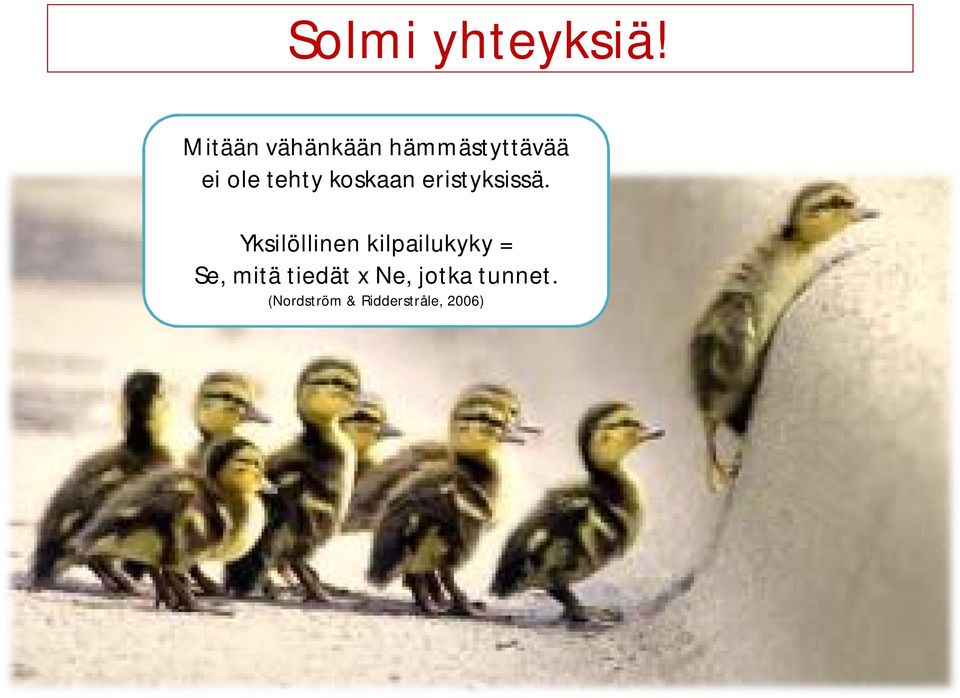 Solmi yhteyksiä!

Mitään vähänkään hämmästyttävää ei ole tehty koskaan eristyksissä.

Yksilöllinen kilpailukyky = Se, mitä tiedät x Ne, jotka tunnet.
(Nordström & Ridderstråle, 2006)